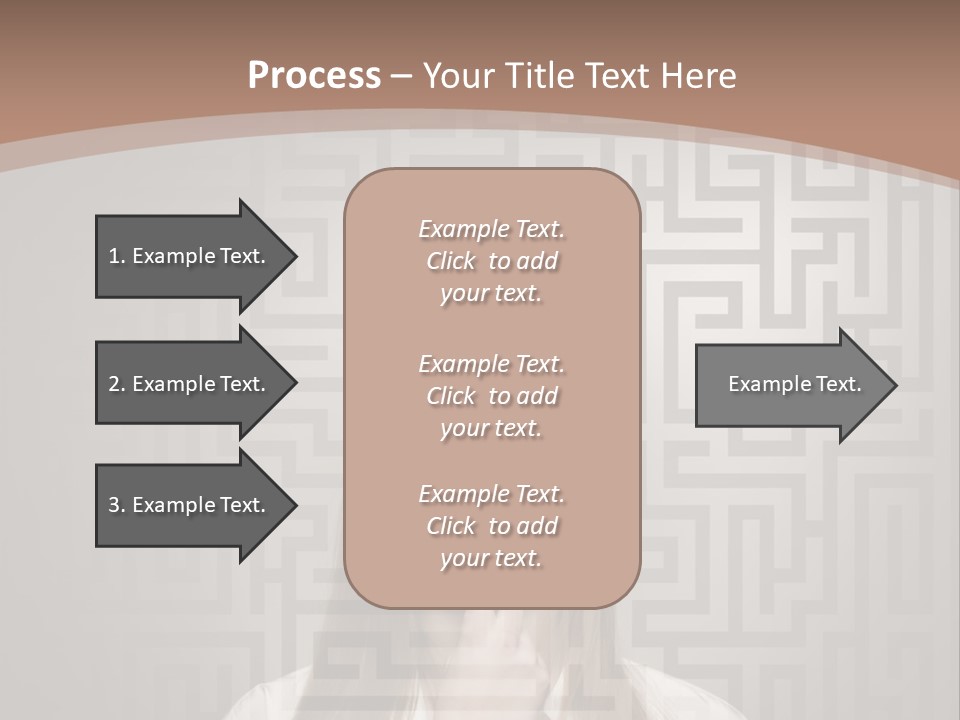 Process – Your Title Text Here

1. Example Text.

2. Example Text.

3. Example Text.

Example Text. Click to add your text.

Example Text. Click to add your text.

Example Text. Click to add your text.

Example Text.